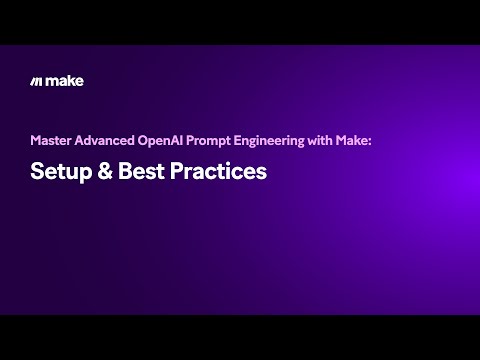 make

Master Advanced OpenAI Prompt Engineering with Make:

Setup & Best Practices